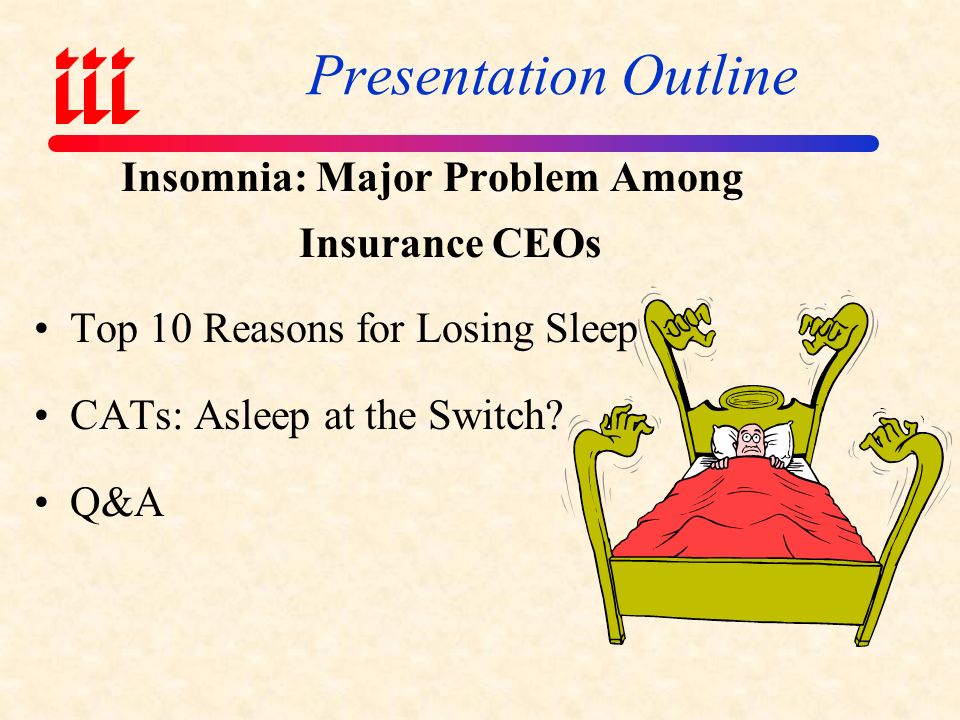 iii

Presentation Outline

Insomnia: Major Problem Among Insurance CEOs

• Top 10 Reasons for Losing Sleep
• CATs: Asleep at the Switch?
• Q&A